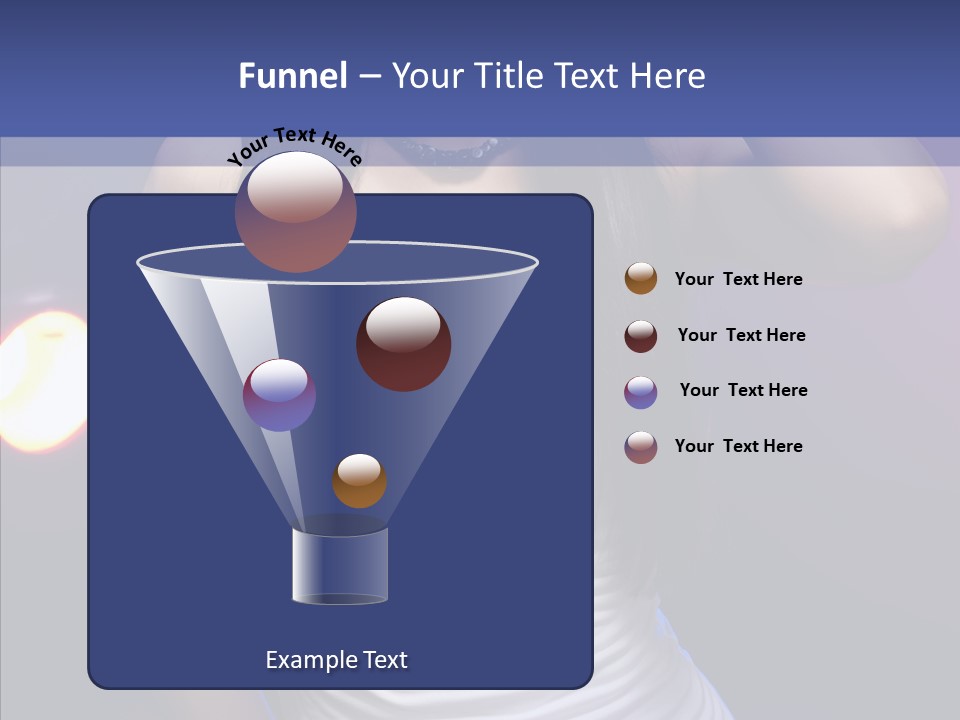 Funnel – Your Title Text Here

Your Text Here

Example Text

Your Text Here

Your Text Here

Your Text Here

Your Text Here